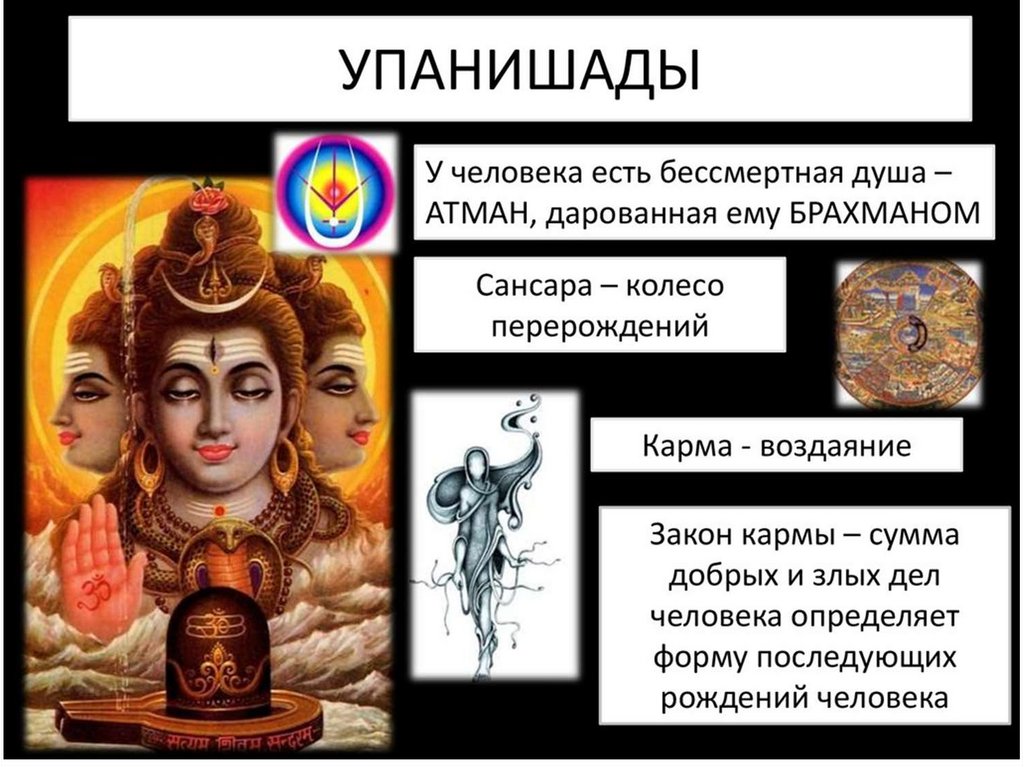 УПАНИШАДЫ

У человека есть бессмертная душа – АТМАН, дарованная ему БРАХМАНОМ

Сансара – колесо перерождений

Карма - воздаяние

Закон кармы – сумма добрых и злых дел человека определяет форму последующих рождений человека

सत्यम शिवम सुन्दरम